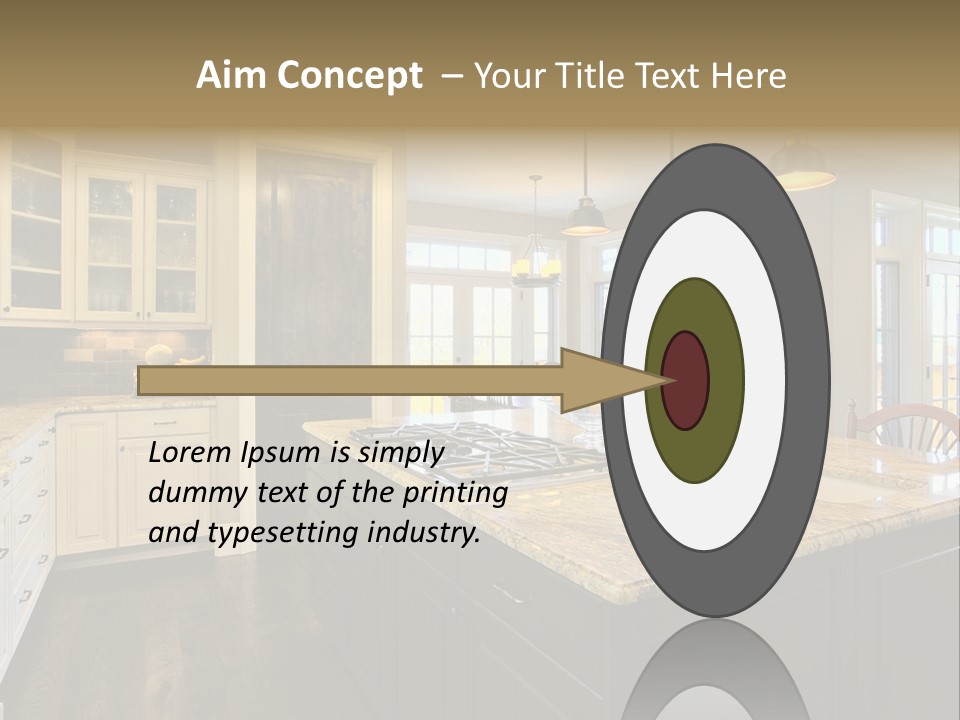 Aim Concept – Your Title Text Here

Lorem Ipsum is simply dummy text of the printing and typesetting industry.